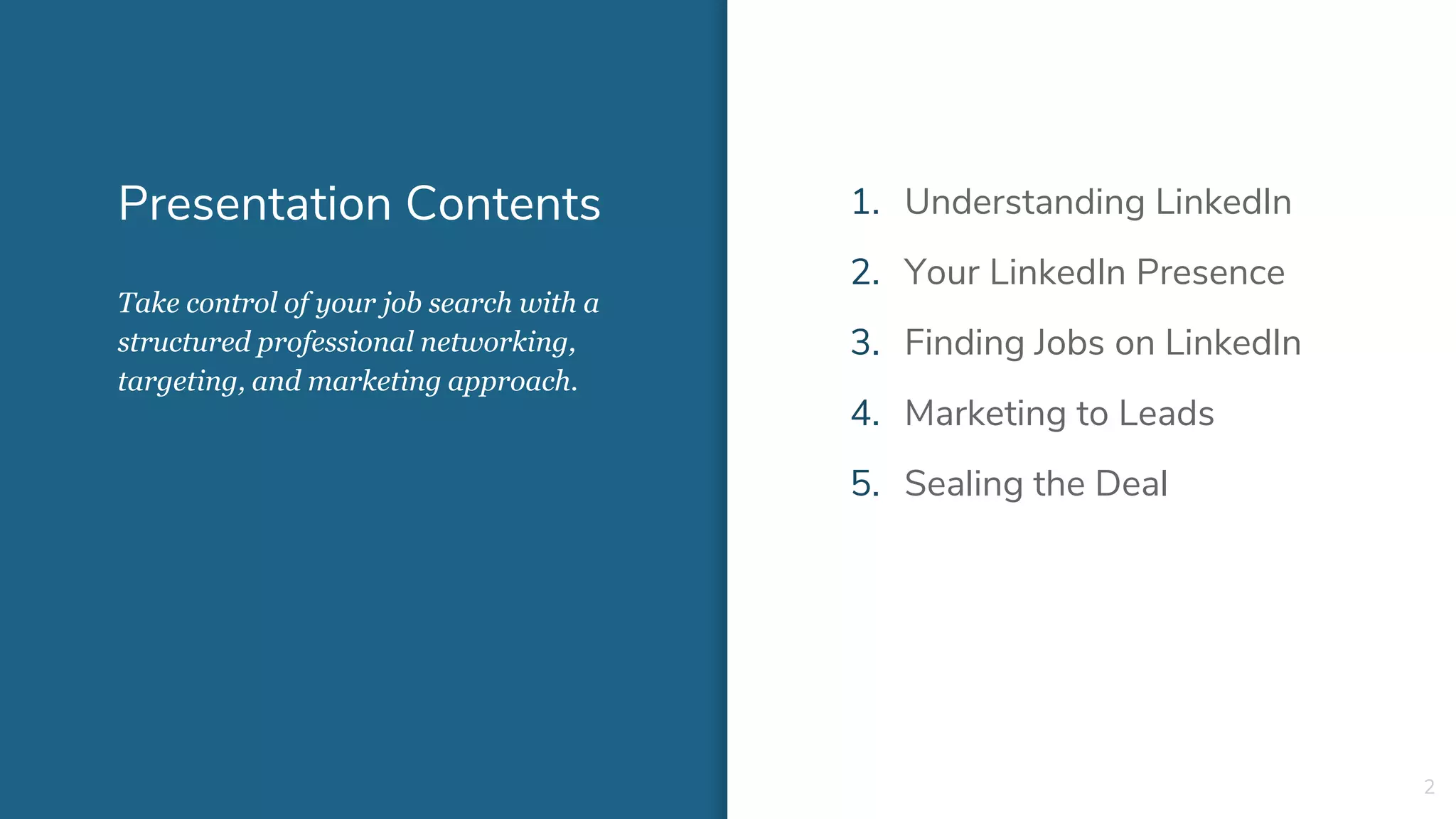 Presentation Contents

Take control of your job search with a structured professional networking, targeting, and marketing approach.

1. Understanding LinkedIn
2. Your LinkedIn Presence
3. Finding Jobs on LinkedIn
4. Marketing to Leads
5. Sealing the Deal

2